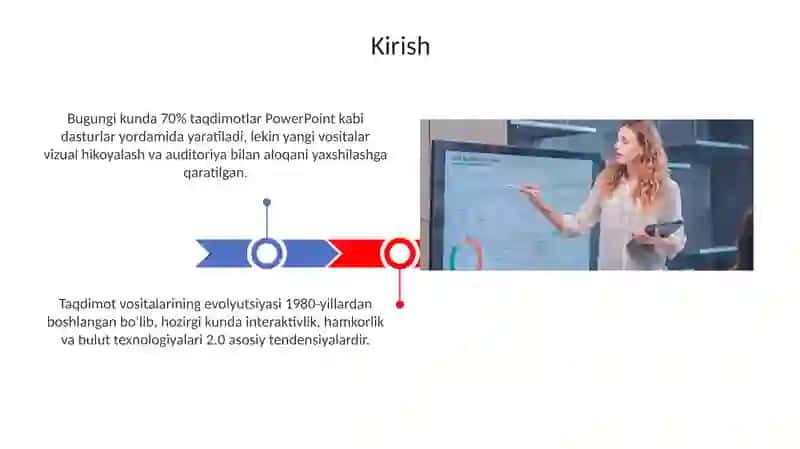 Kirish

Bugungi kunda 70% taqdimotlar PowerPoint kabi dasturlar yordamida yaratiladi, lekin yangi vositalar vizual hikoyalash va auditoriya bilan aloqani yaxshilashga qaratilgan.

Taqdimot vositalarining evolyutsiyasi 1980-yillardan boshlangan bo'lib, hozirgi kunda interaktivlik, hamkorlik va bulut texnologiyalari 2.0 asosiy tendensiyalardir.